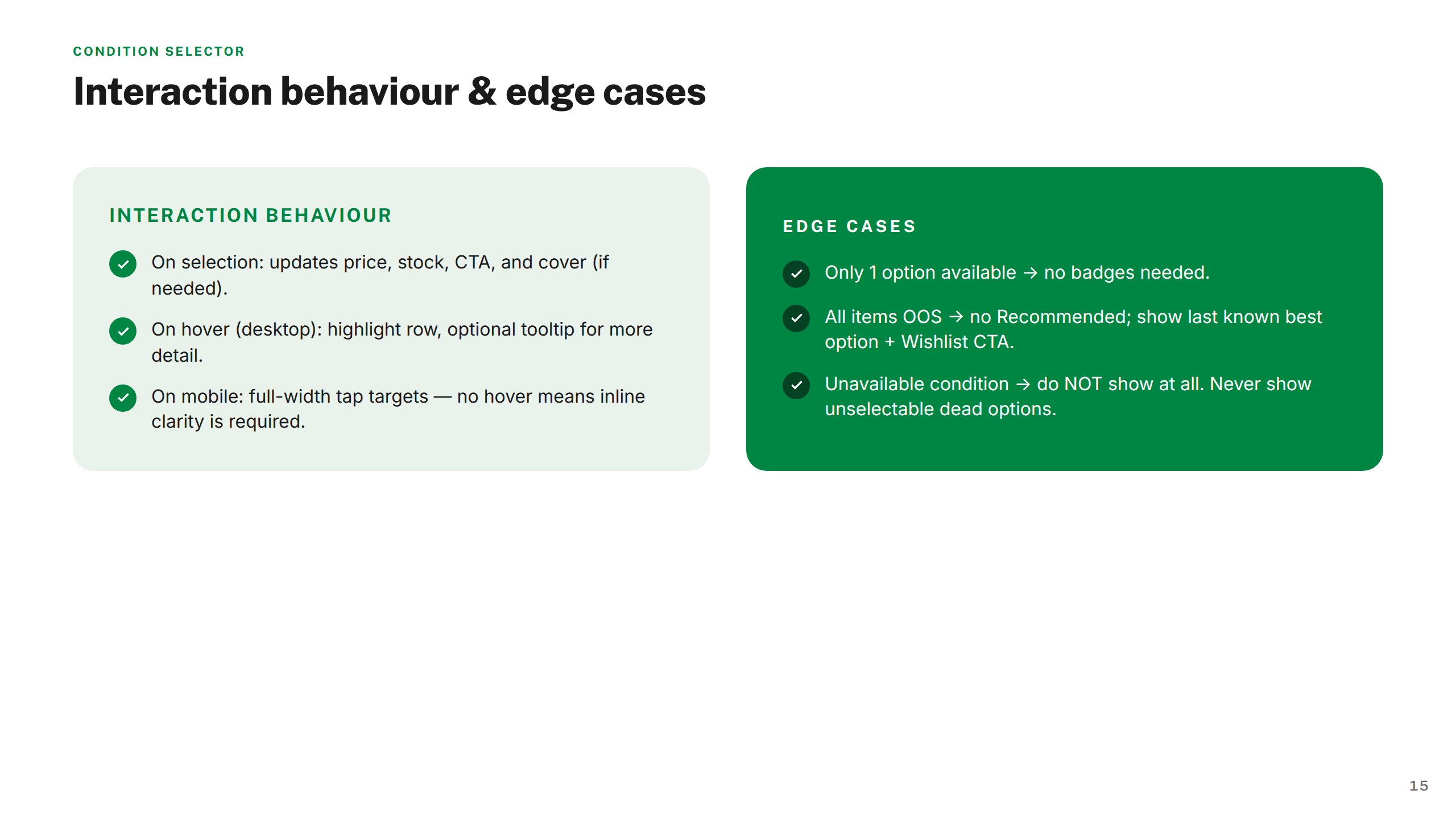 CONDITION SELECTOR

Interaction behaviour & edge cases

INTERACTION BEHAVIOUR

On selection: updates price, stock, CTA, and cover (if needed).

On hover (desktop): highlight row, optional tooltip for more detail.

On mobile: full-width tap targets — no hover means inline clarity is required.

EDGE CASES

Only 1 option available → no badges needed.

All items OOS → no Recommended; show last known best option + Wishlist CTA.

Unavailable condition → do NOT show at all. Never show unselectable dead options.

15